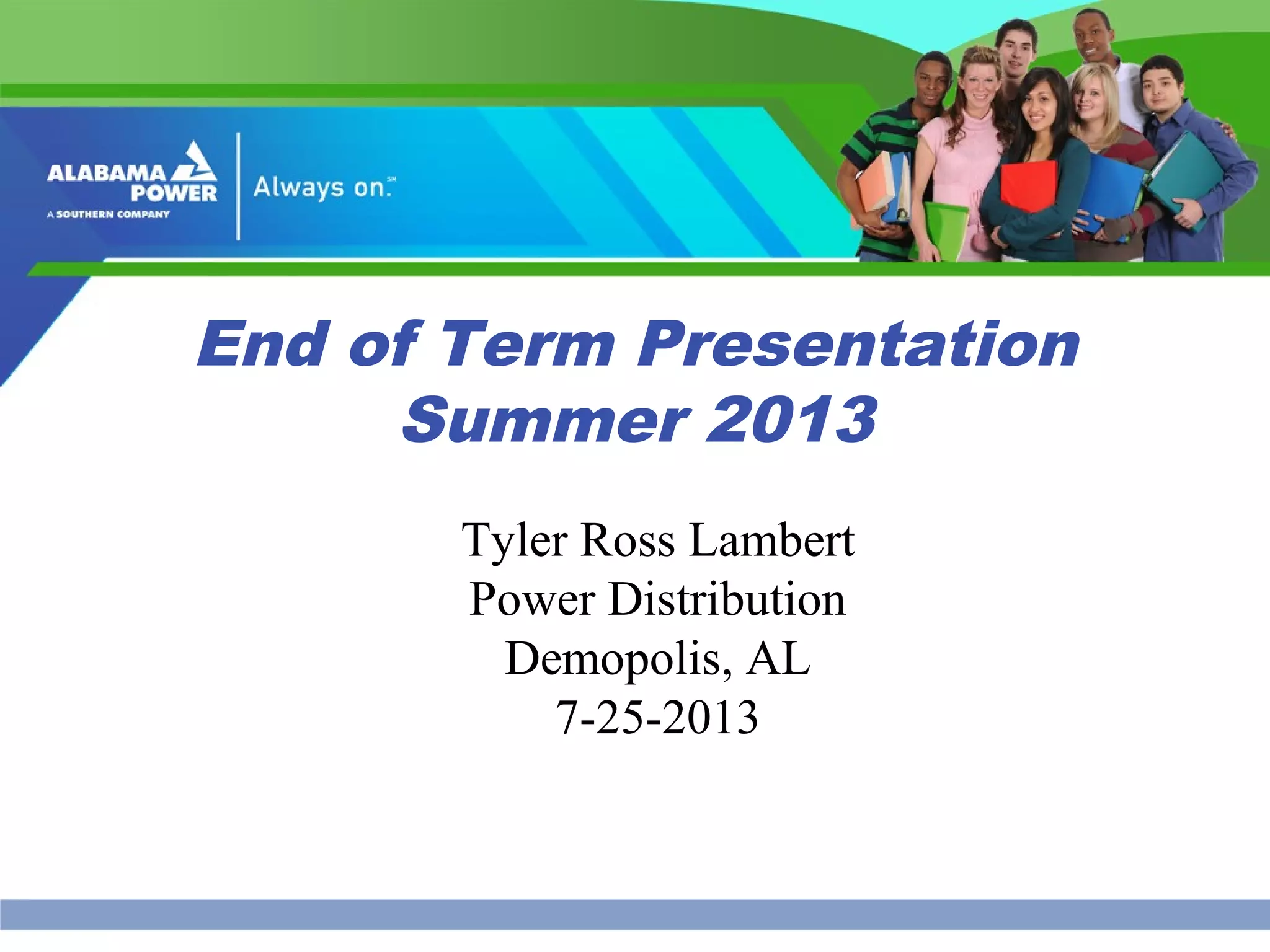 ALABAMA POWER
A SOUTHERN COMPANY

Always on.℠

End of Term Presentation
Summer 2013

Tyler Ross Lambert
Power Distribution
Demopolis, AL
7-25-2013